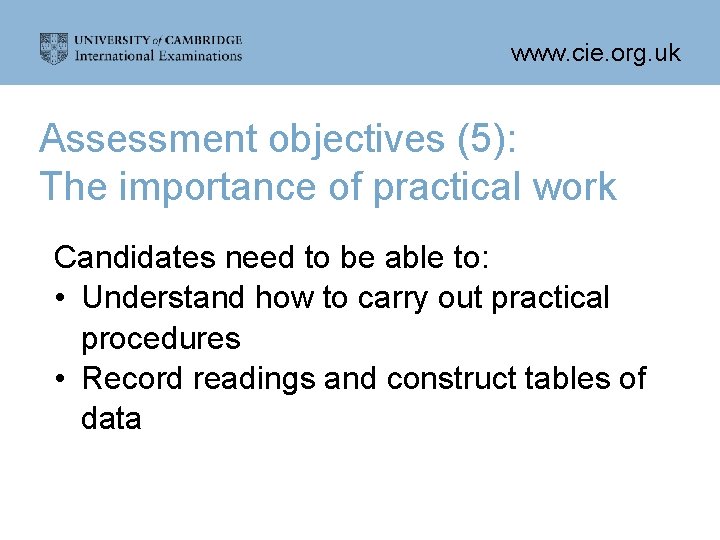 UNIVERSITY of CAMBRIDGE
International Examinations

www.cie.org.uk

Assessment objectives (5):
The importance of practical work

Candidates need to be able to:
• Understand how to carry out practical procedures
• Record readings and construct tables of data